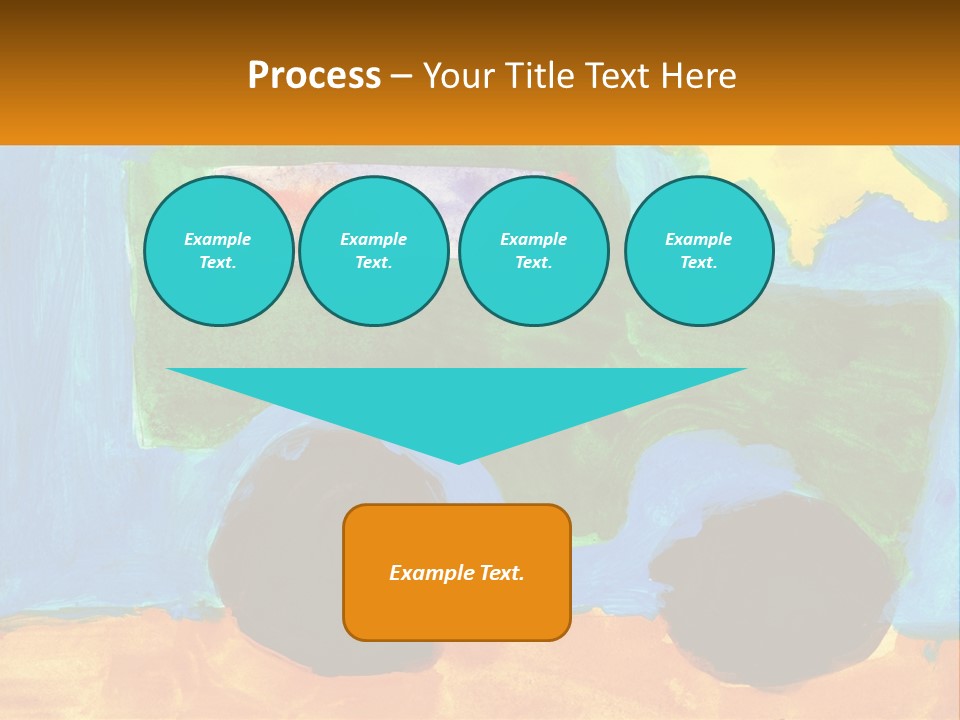 Process – Your Title Text Here

Example Text.

Example Text.

Example Text.

Example Text.

Example Text.